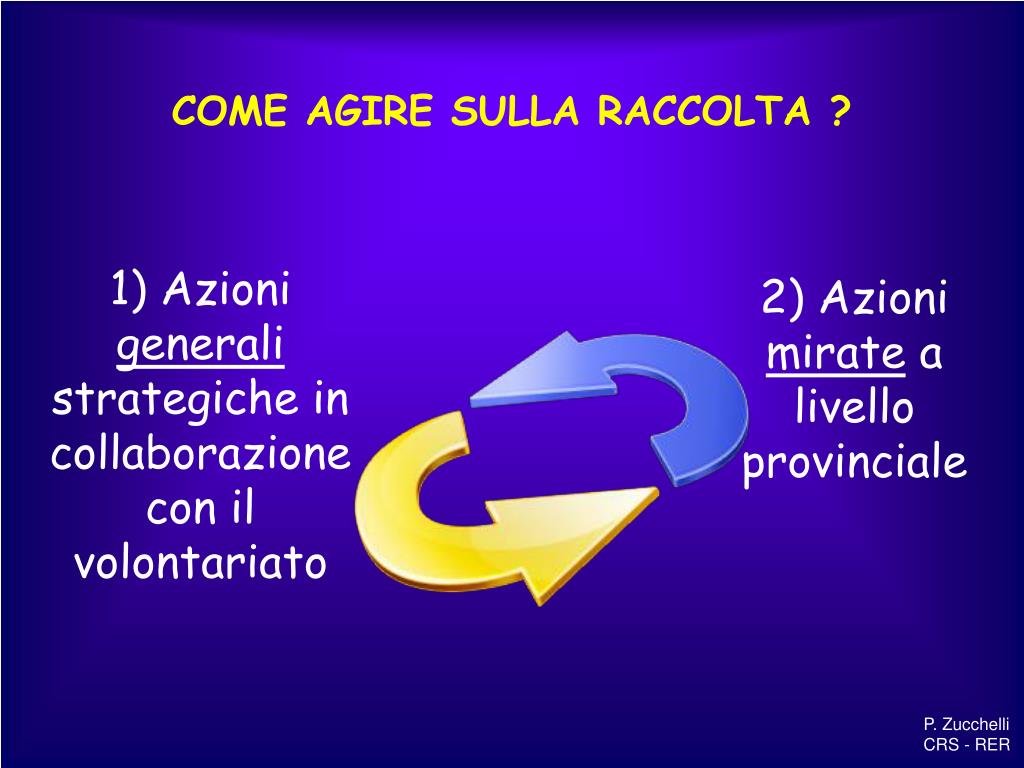 COME AGIRE SULLA RACCOLTA ?

1) Azioni generali strategiche in collaborazione con il volontariato

2) Azioni mirate a livello provinciale

P. Zucchelli
CRS - RER